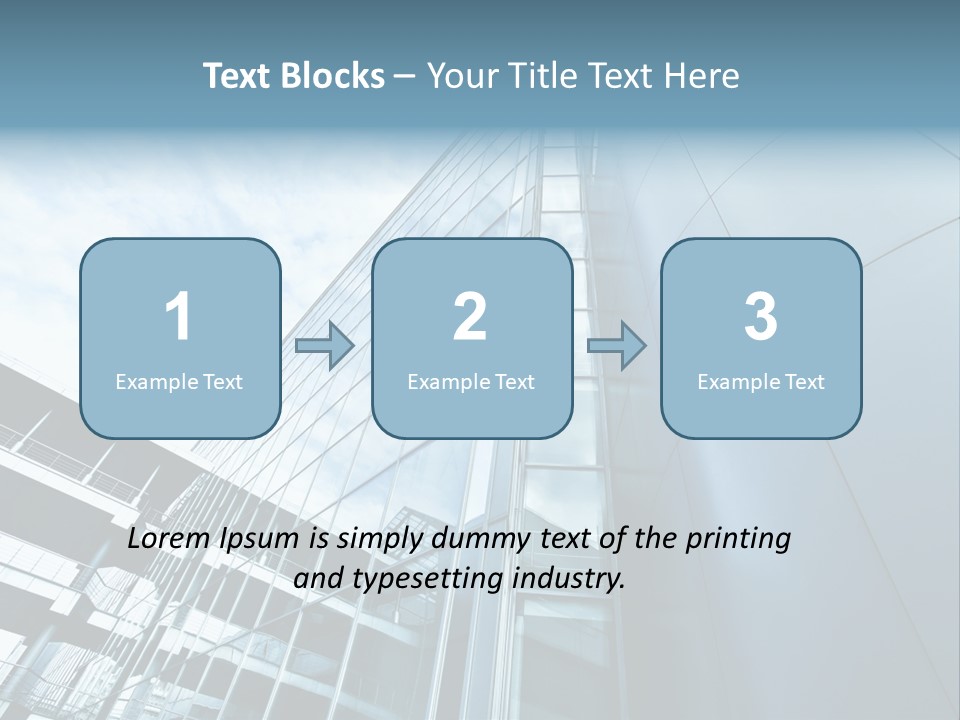 Text Blocks – Your Title Text Here

1
Example Text

2
Example Text

3
Example Text

Lorem Ipsum is simply dummy text of the printing and typesetting industry.